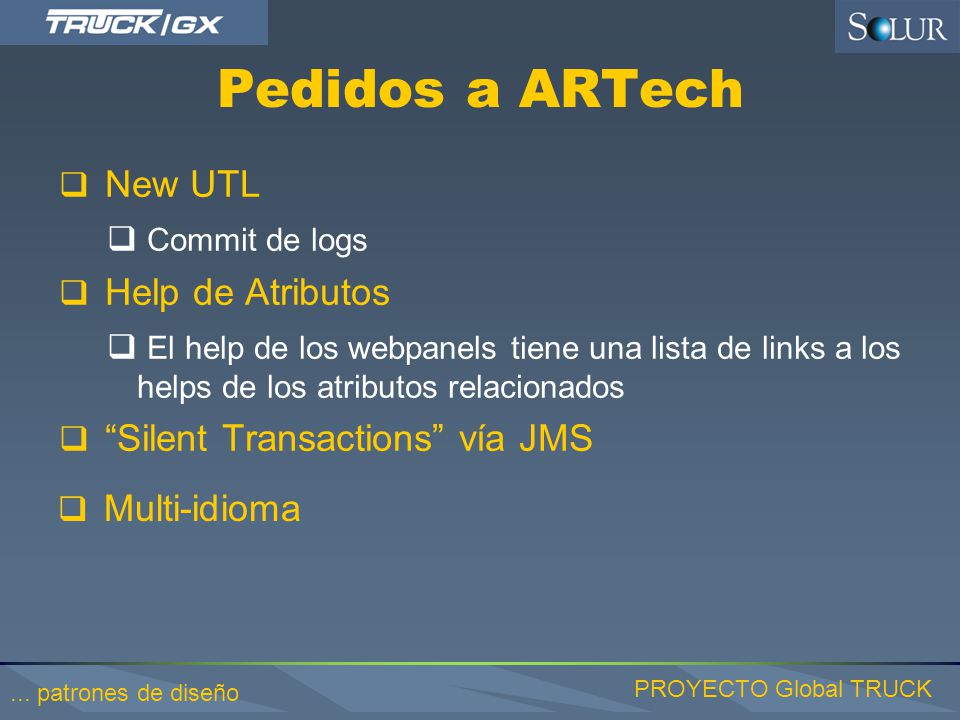 TRUCK/GX

SOLUR

Pedidos a ARTech

❑ New UTL

❑ Commit de logs

❑ Help de Atributos

❑ El help de los webpanels tiene una lista de links a los helps de los atributos relacionados

❑ “Silent Transactions” vía JMS

❑ Multi-idioma

... patrones de diseño

PROYECTO Global TRUCK